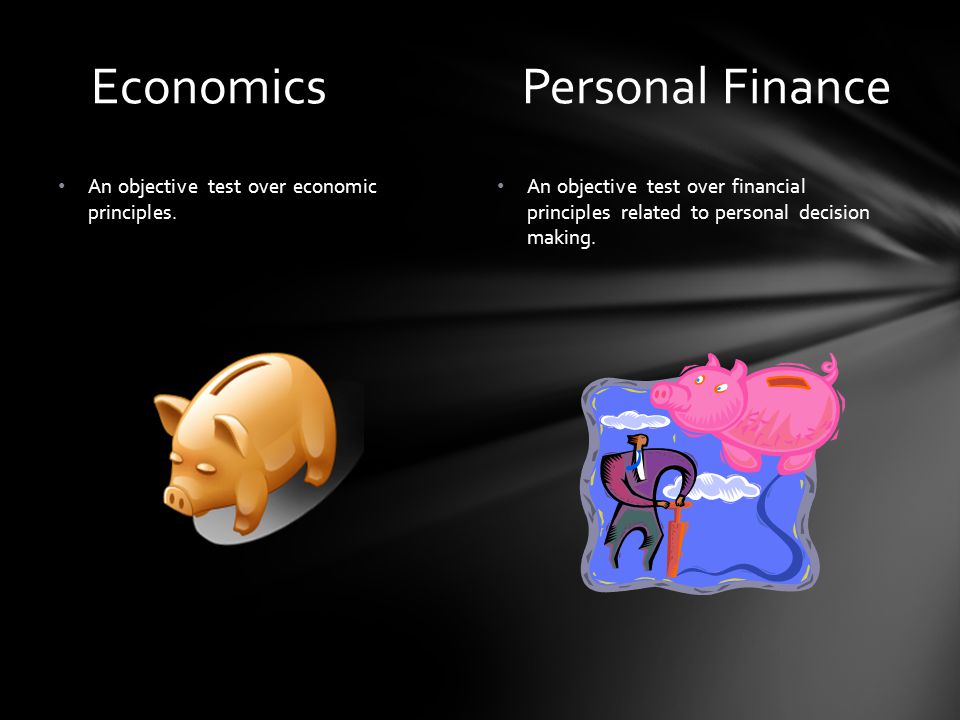 Economics

• An objective test over economic principles.

Personal Finance

• An objective test over financial principles related to personal decision making.